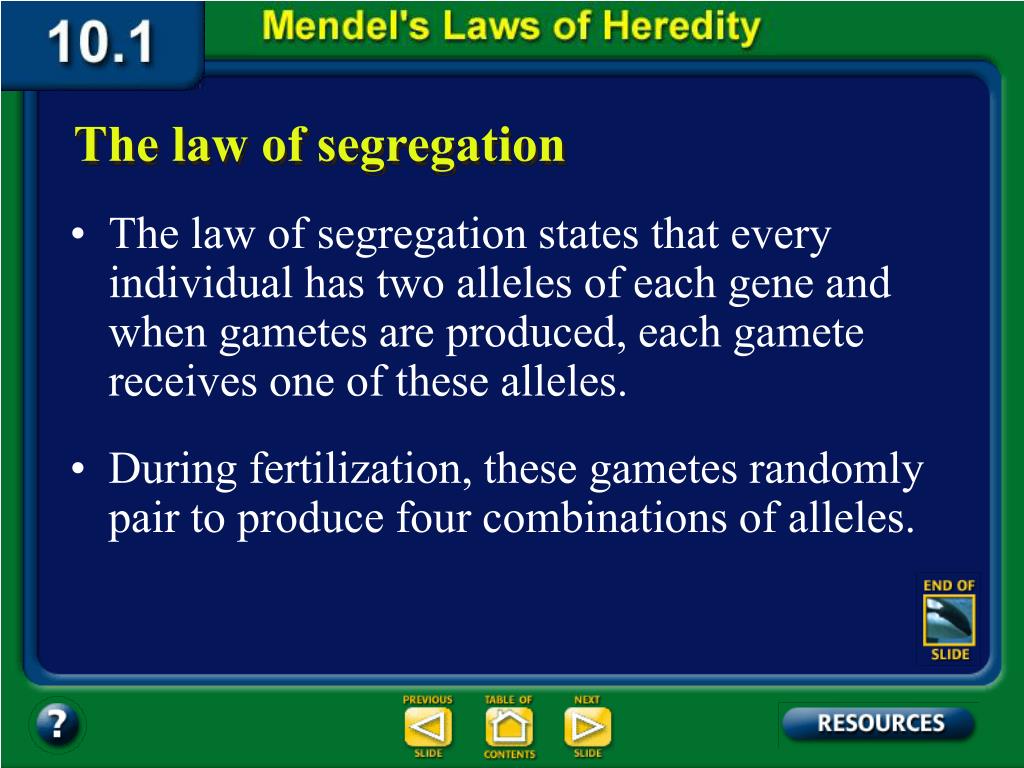 10.1 Mendel's Laws of Heredity

The law of segregation

• The law of segregation states that every individual has two alleles of each gene and when gametes are produced, each gamete receives one of these alleles.

• During fertilization, these gametes randomly pair to produce four combinations of alleles.

END OF SLIDE

?

PREVIOUS SLIDE

TABLE OF CONTENTS

NEXT SLIDE

RESOURCES